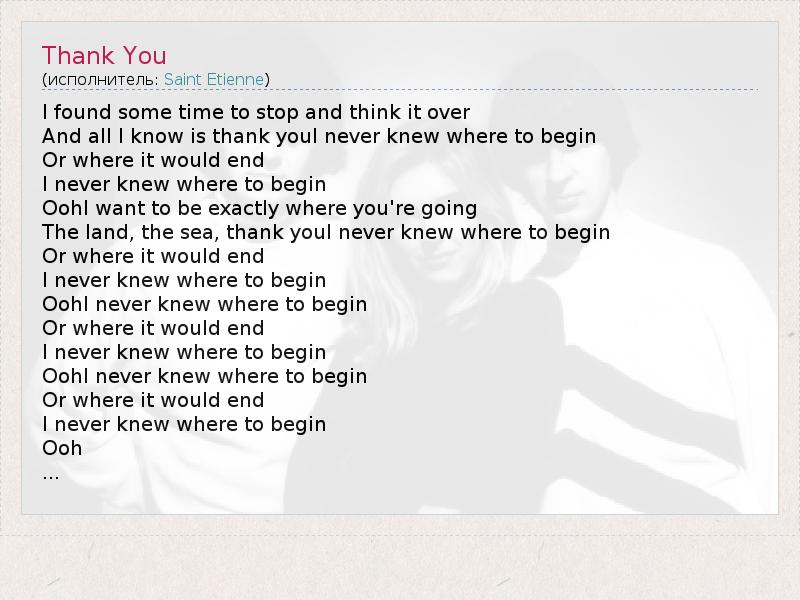 Thank You
(исполнитель: Saint Etienne)

I found some time to stop and think it over
And all I know is thank youI never knew where to begin
Or where it would end
I never knew where to begin
OohI want to be exactly where you're going
The land, the sea, thank youI never knew where to begin
Or where it would end
I never knew where to begin
OohI never knew where to begin
Or where it would end
I never knew where to begin
OohI never knew where to begin
Or where it would end
I never knew where to begin
Ooh
...